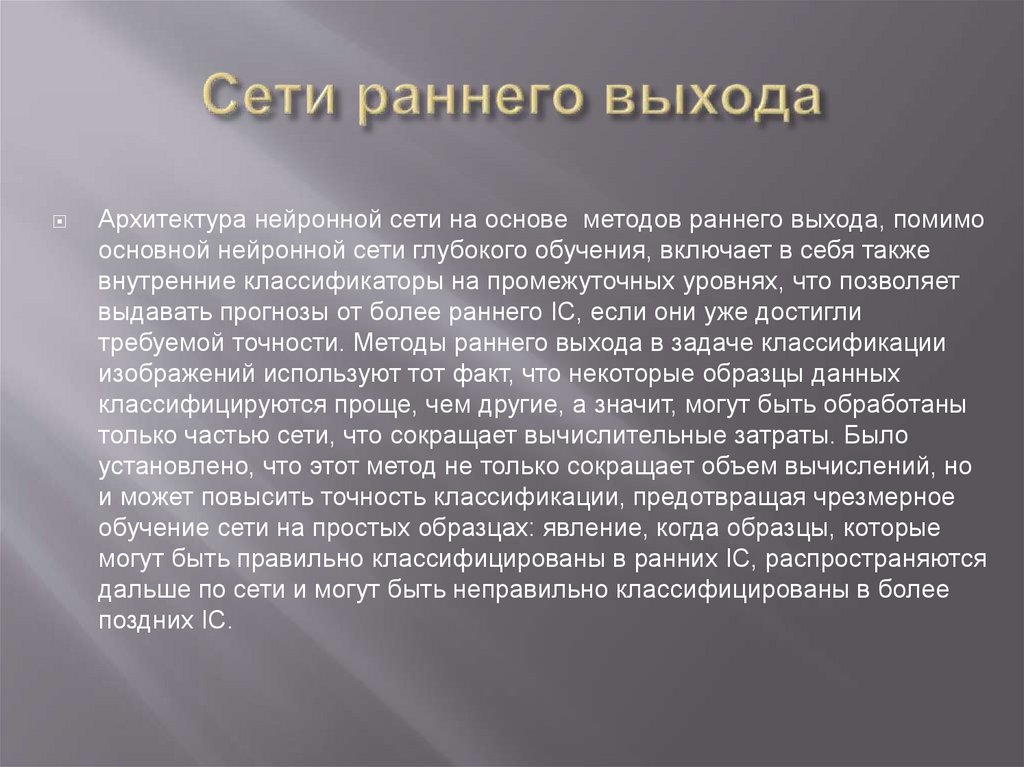 Сети раннего выхода

Архитектура нейронной сети на основе методов раннего выхода, помимо основной нейронной сети глубокого обучения, включает в себя также внутренние классификаторы на промежуточных уровнях, что позволяет выдавать прогнозы от более раннего IC, если они уже достигли требуемой точности. Методы раннего выхода в задаче классификации изображений используют тот факт, что некоторые образцы данных классифицируются проще, чем другие, а значит, могут быть обработаны только частью сети, что сокращает вычислительные затраты. Было установлено, что этот метод не только сокращает объем вычислений, но и может повысить точность классификации, предотвращая чрезмерное обучение сети на простых образцах: явление, когда образцы, которые могут быть правильно классифицированы в ранних IC, распространяются дальше по сети и могут быть неправильно классифицированы в более поздних IC.